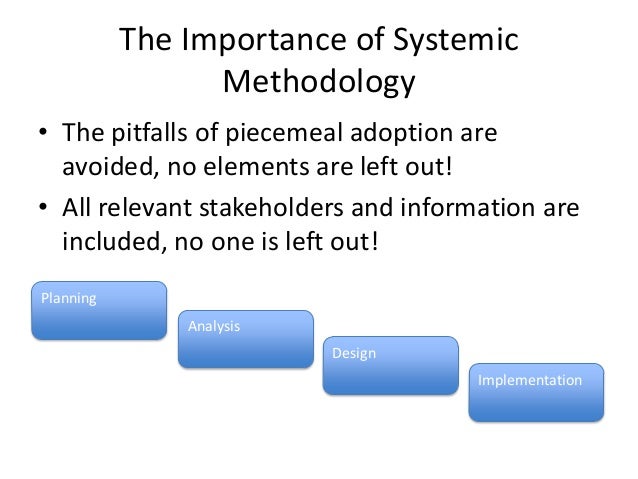 The Importance of Systemic Methodology

• The pitfalls of piecemeal adoption are avoided, no elements are left out!

• All relevant stakeholders and information are included, no one is left out!

Planning

Analysis

Design

Implementation